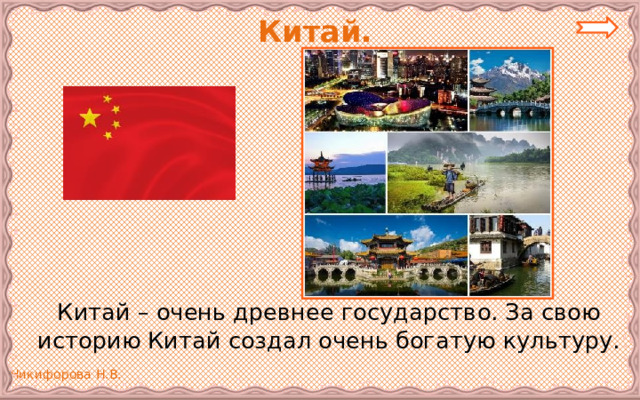 Китай.

Китай – очень древнее государство. За свою историю Китай создал очень богатую культуру.

Никифорова Н.В.